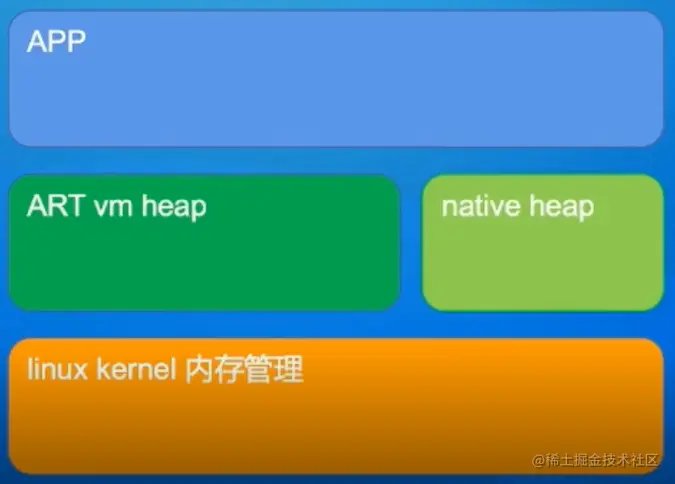 APP

ART vm heap

native heap

linux kernel 内存管理

@稀土掘金技术社区